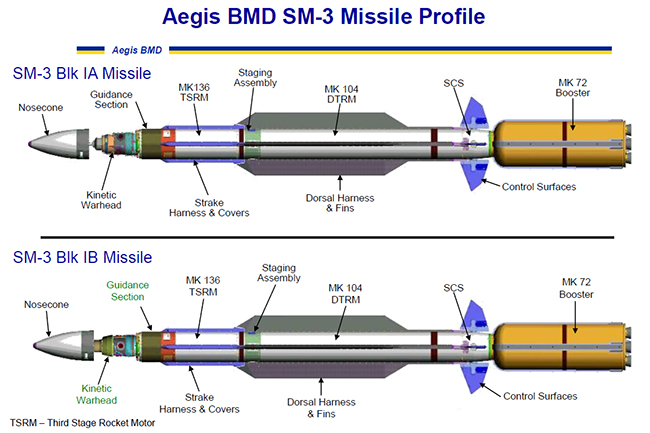 Aegis BMD SM-3 Missile Profile

Aegis BMD

SM-3 Blk IA Missile

Nosecone

Guidance Section

MK136 TSRM

Staging Assembly

MK 104 DTRM

SCS

MK 72 Booster

Kinetic Warhead

Strake Harness & Covers

Dorsal Harness & Fins

Control Surfaces

SM-3 Blk IB Missile

Nosecone

Guidance Section

MK 136 TSRM

Staging Assembly

MK 104 DTRM

SCS

MK 72 Booster

Kinetic Warhead

Strake Harness & Covers

Dorsal Harness & Fins

Control Surfaces

TSRM – Third Stage Rocket Motor